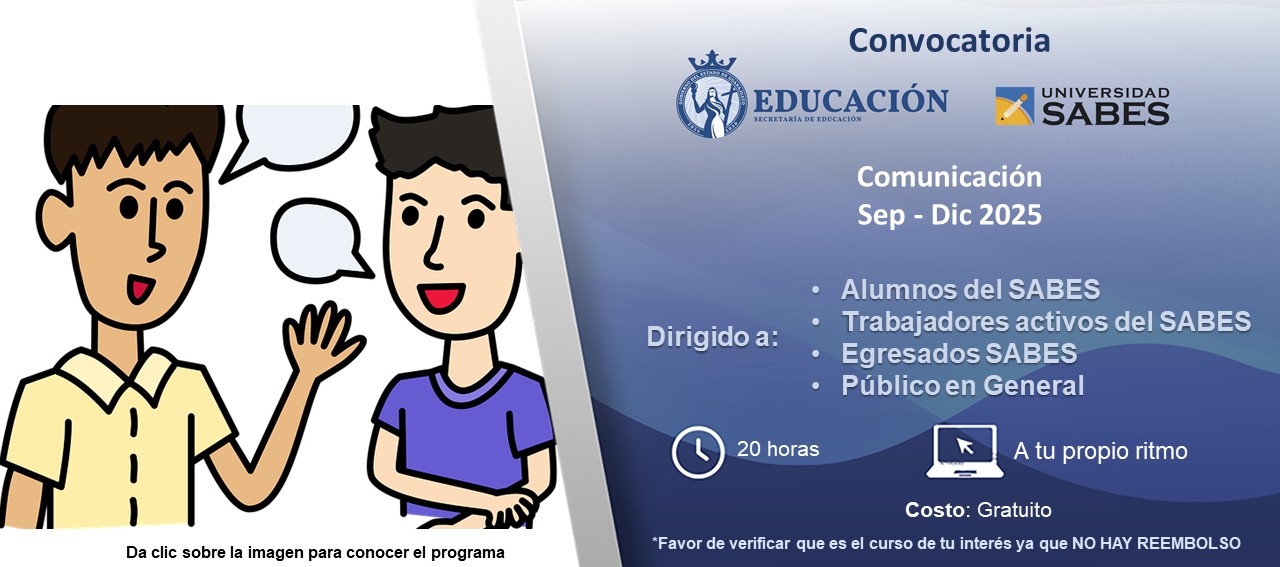 Convocatoria

GOBIERNO DEL ESTADO DE GUANAJUATO
EDUCACIÓN
SECRETARÍA DE EDUCACIÓN

UNIVERSIDAD SABES

Comunicación
Sep - Dic 2025

Dirigido a:
• Alumnos del SABES
• Trabajadores activos del SABES
• Egresados SABES
• Público en General

20 horas

A tu propio ritmo

Costo: Gratuito

*Favor de verificar que es el curso de tu interés ya que NO HAY REEMBOLSO

Da clic sobre la imagen para conocer el programa